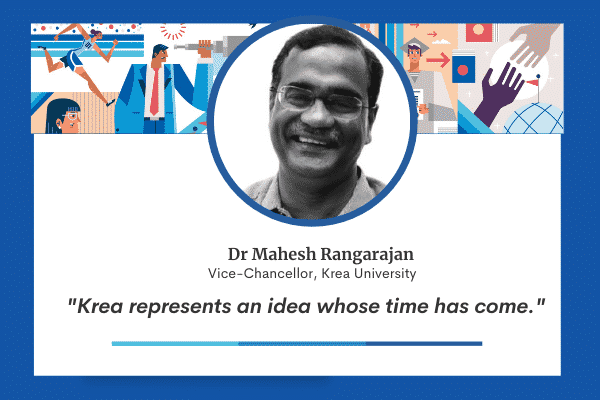 Dr Mahesh Rangarajan
Vice-Chancellor, Krea University

"Krea represents an idea whose time has come."